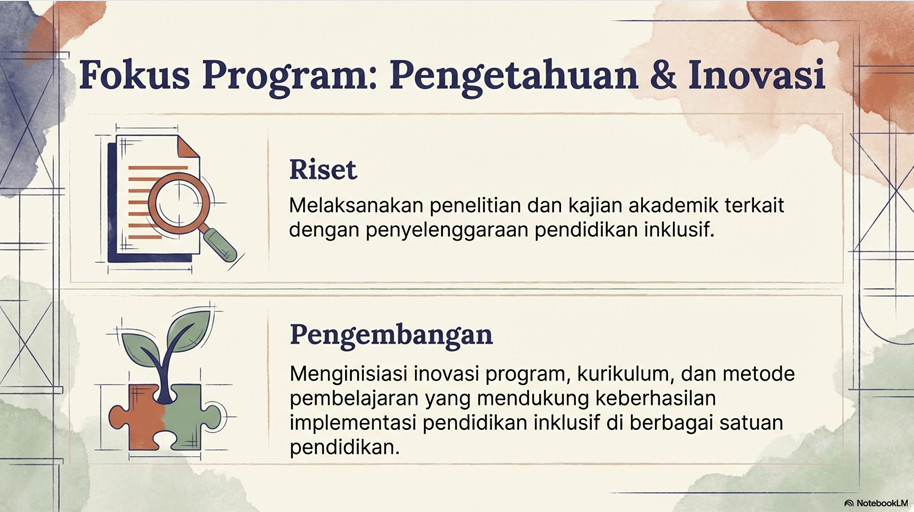 Fokus Program: Pengetahuan & Inovasi

Riset

Melaksanakan penelitian dan kajian akademik terkait dengan penyelenggaraan pendidikan inklusif.

Pengembangan

Menginisiasi inovasi program, kurikulum, dan metode pembelajaran yang mendukung keberhasilan implementasi pendidikan inklusif di berbagai satuan pendidikan.

NotebookLM